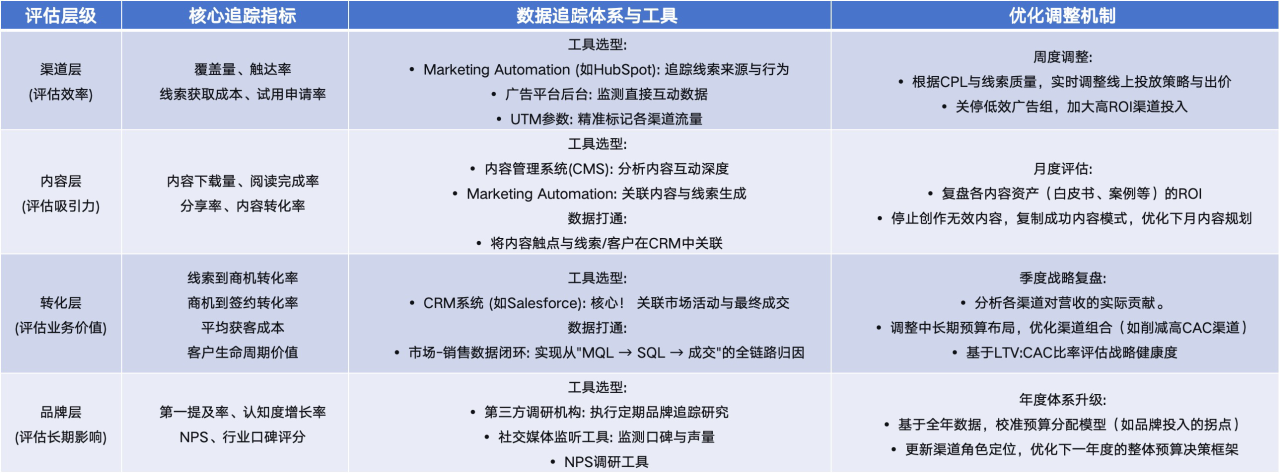 | 评估层级 | 核心追踪指标 | 数据追踪体系与工具 | 优化调整机制 |
|---|---|---|---|
| 渠道层 (评估效率) | 覆盖量、触达率 线索获取成本、试用申请率 | 工具选型: • Marketing Automation (如HubSpot): 追踪线索来源与行为 • 广告平台后台: 监测直接互动数据 • UTM参数: 精准标记各渠道流量 | 周度调整: • 根据CPL与线索质量，实时调整线上投放策略与出价 • 关停低效广告组，加大高ROI渠道投入 |
| 内容层 (评估吸引力) | 内容下载量、阅读完成率 分享率、内容转化率 | 工具选型: • 内容管理系统(CMS): 分析内容互动深度 • Marketing Automation: 关联内容与线索生成 数据打通: • 将内容触点与线索/客户在CRM中关联 | 月度评估: • 复盘各内容资产（白皮书、案例等）的ROI • 停止创作无效内容，复制成功内容模式，优化下月内容规划 |
| 转化层 (评估业务价值) | 线索到商机转化率 商机到签约转化率 平均获客成本 客户生命周期价值 | 工具选型: • CRM系统 (如Salesforce): 核心！ 关联市场活动与最终成交 数据打通: • 市场-销售数据闭环: 实现从"MQL → SQL → 成交"的全链路归因 | 季度战略复盘: • 分析各渠道对营收的实际贡献。 • 调整中长期预算布局，优化渠道组合（如削减高CAC渠道） • 基于LTV:CAC比率评估战略健康度 |
| 品牌层 (评估长期影响) | 第一提及率、认知度增长率 NPS、行业口碑评分 | 工具选型: • 第三方调研机构: 执行定期品牌追踪研究 • 社交媒体监听工具: 监测口碑与声量 • NPS调研工具 | 年度体系升级: • 基于全年数据，校准预算分配模型（如品牌投入的拐点） • 更新渠道角色定位，优化下一年度的整体预算决策框架 |